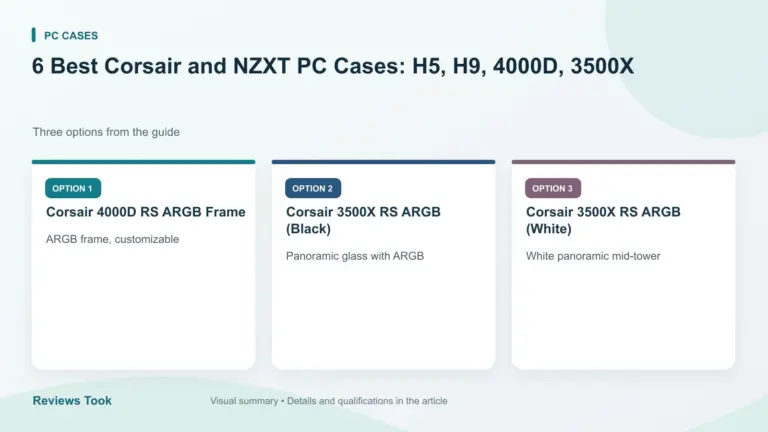 PC CASES

6 Best Corsair and NZXT PC Cases: H5, H9, 4000D, 3500X

Three options from the guide

OPTION 1

Corsair 4000D RS ARGB Frame

ARGB frame, customizable

OPTION 2

Corsair 3500X RS ARGB (Black)

Panoramic glass with ARGB

OPTION 3

Corsair 3500X RS ARGB (White)

White panoramic mid-tower

Reviews Took

Visual summary • Details and qualifications in the article